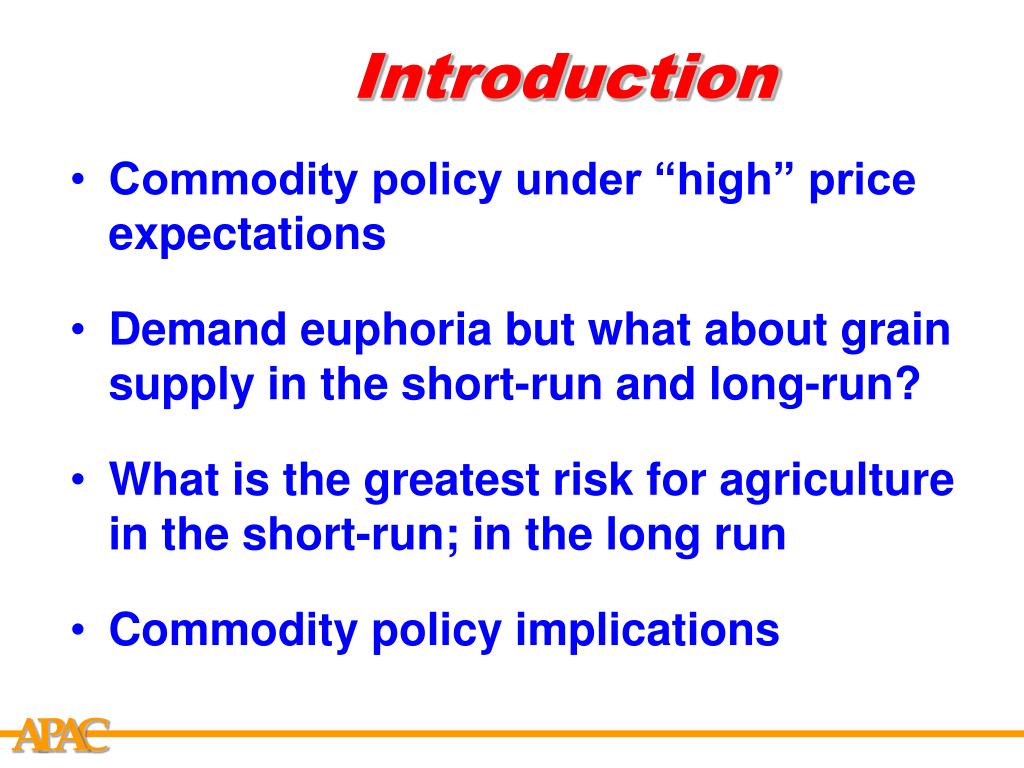 Introduction

• Commodity policy under “high” price expectations

• Demand euphoria but what about grain supply in the short-run and long-run?

• What is the greatest risk for agriculture in the short-run; in the long run

• Commodity policy implications

APAC